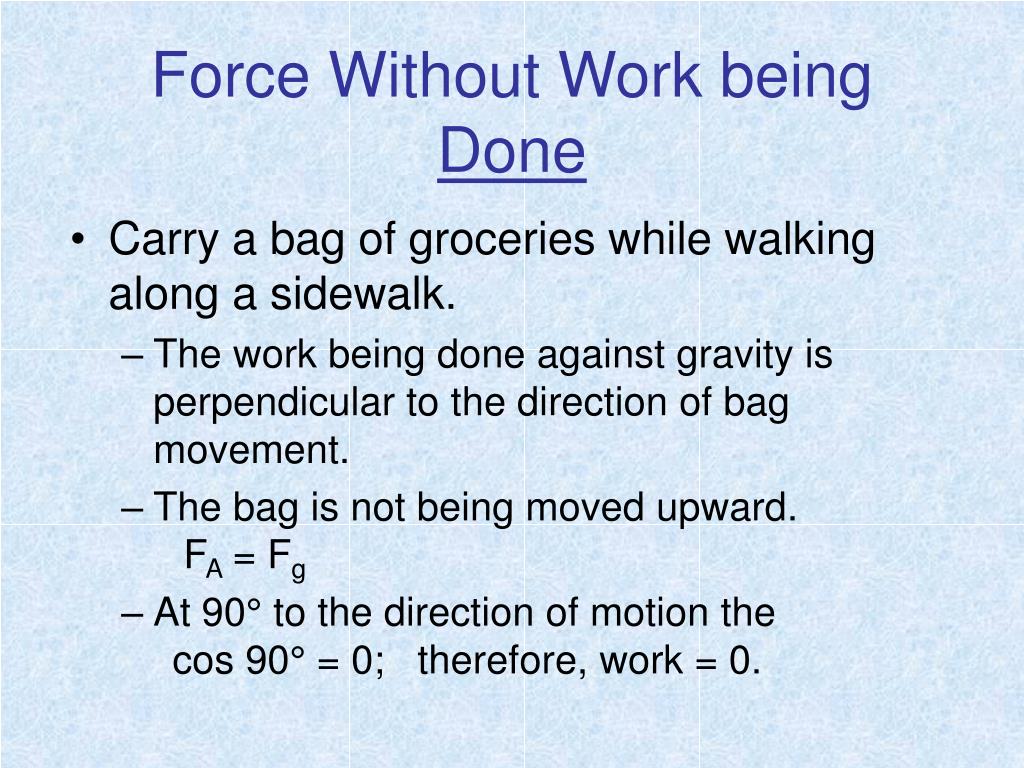 Force Without Work being Done

• Carry a bag of groceries while walking along a sidewalk.

– The work being done against gravity is perpendicular to the direction of bag movement.

– The bag is not being moved upward.
$F_A = F_g$

– At 90° to the direction of motion the cos 90° = 0; therefore, work = 0.